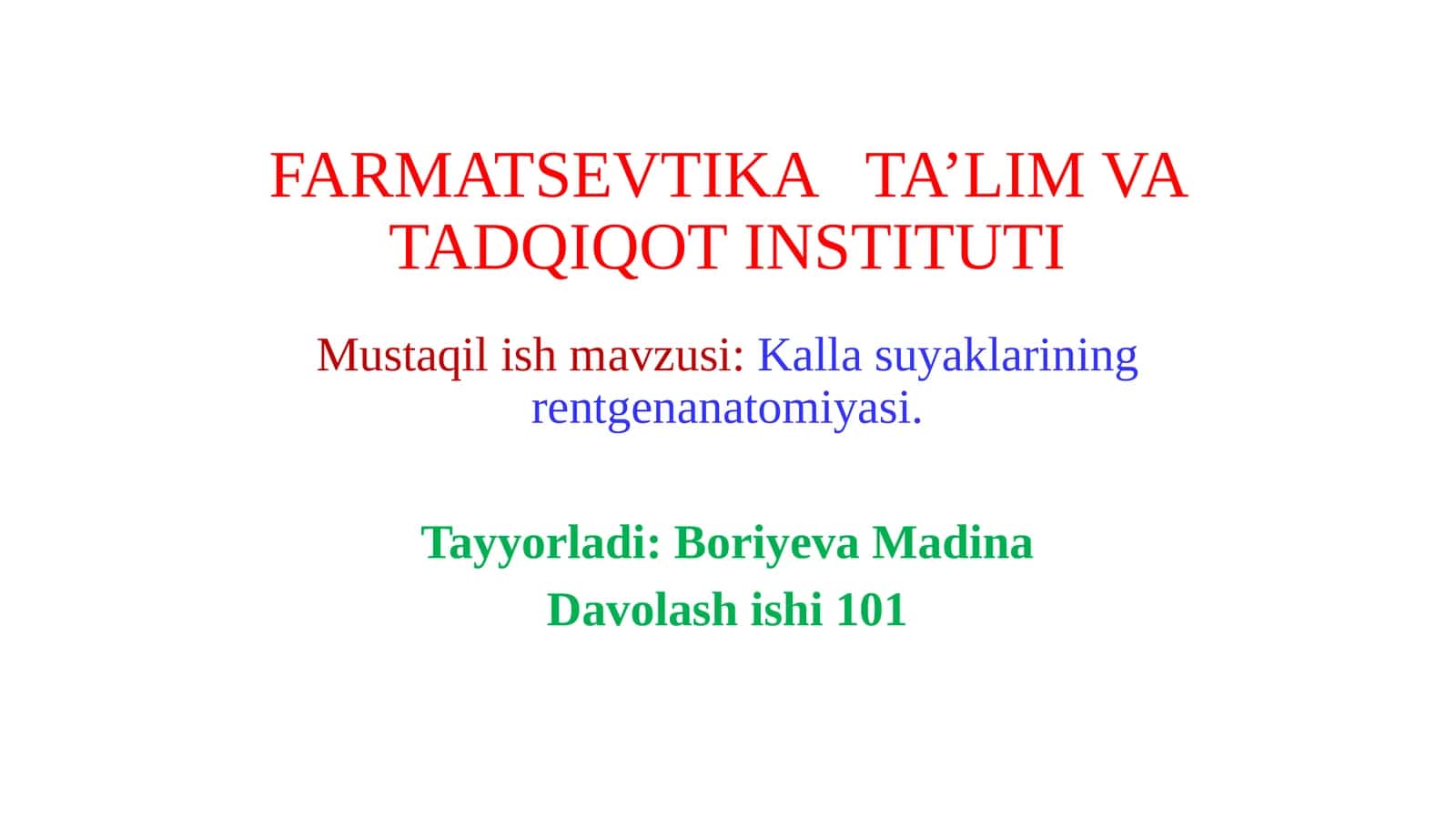 FARMATSEVTIKA TA’LIM VA TADQIQOT INSTITUTI

Mustaqil ish mavzusi: Kalla suyaklarining rentgenanatomiyasi.

Tayyorladi: Boriyeva Madina

Davolash ishi 101